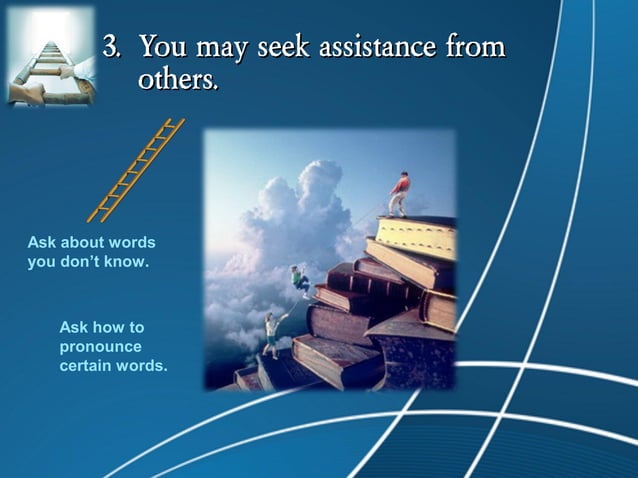 3. You may seek assistance from others.

Ask about words you don't know.

Ask how to pronounce certain words.